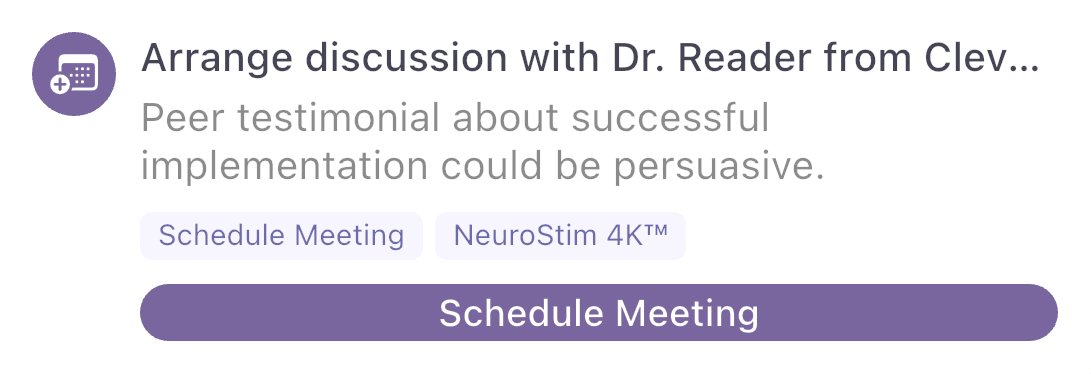 Arrange discussion with Dr. Reader from Clev...

Peer testimonial about successful implementation could be persuasive.

Schedule Meeting

NeuroStim 4K™

Schedule Meeting